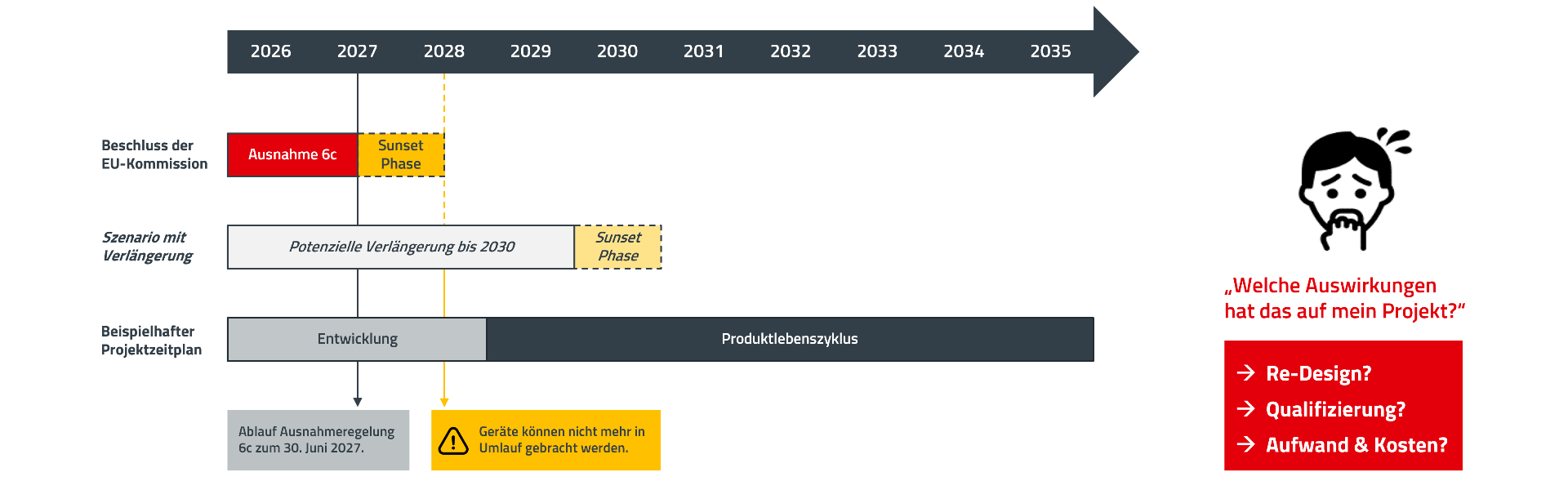 2026 2027 2028 2029 2030 2031 2032 2033 2034 2035

Beschluss der EU-Kommission

Ausnahme 6c

Sunset Phase

Szenario mit Verlängerung

Potenzielle Verlängerung bis 2030

Sunset Phase

Beispielhafter Projektzeitplan

Entwicklung

Produktlebenszyklus

Ablauf Ausnahmeregelung 6c zum 30. Juni 2027.

Geräte können nicht mehr in Umlauf gebracht werden.

„Welche Auswirkungen hat das auf mein Projekt?“

→ Re-Design?
→ Qualifizierung?
→ Aufwand & Kosten?